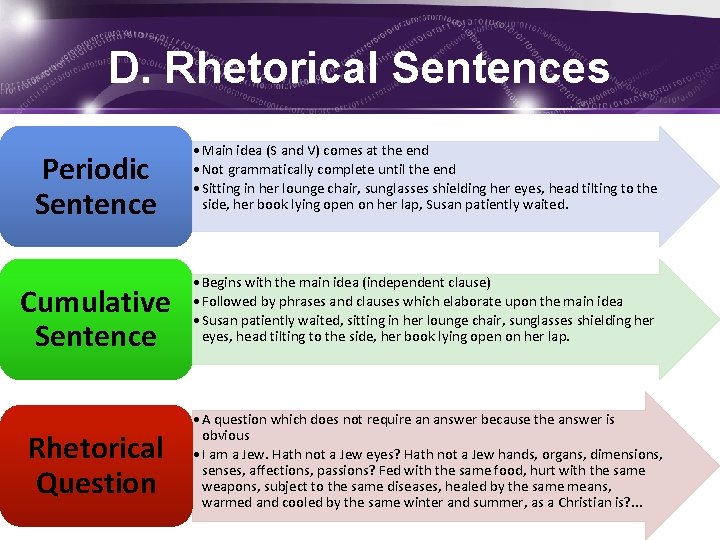 D. Rhetorical Sentences

Periodic Sentence

• Main idea (S and V) comes at the end
• Not grammatically complete until the end
• Sitting in her lounge chair, sunglasses shielding her eyes, head tilting to the side, her book lying open on her lap, Susan patiently waited.

Cumulative Sentence

• Begins with the main idea (independent clause)
• Followed by phrases and clauses which elaborate upon the main idea
• Susan patiently waited, sitting in her lounge chair, sunglasses shielding her eyes, head tilting to the side, her book lying open on her lap.

Rhetorical Question

• A question which does not require an answer because the answer is obvious
• I am a Jew. Hath not a Jew eyes? Hath not a Jew hands, organs, dimensions, senses, affections, passions? Fed with the same food, hurt with the same weapons, subject to the same diseases, healed by the same means, warmed and cooled by the same winter and summer, as a Christian is?...